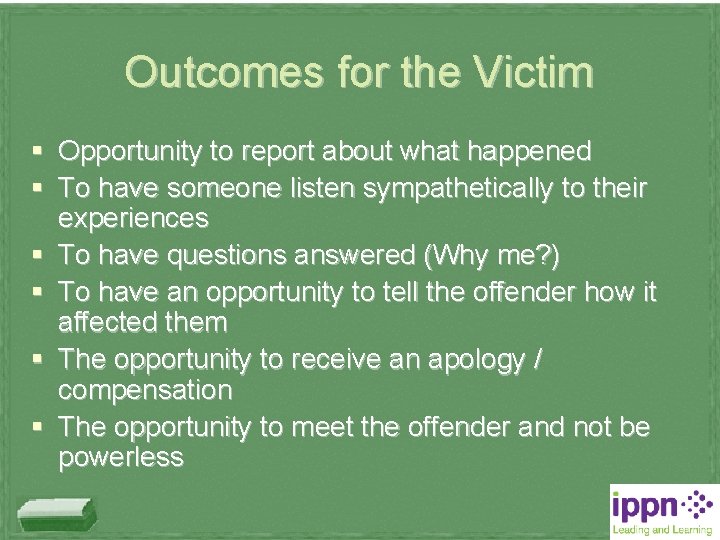 Outcomes for the Victim

▪ Opportunity to report about what happened
▪ To have someone listen sympathetically to their experiences
▪ To have questions answered (Why me?)
▪ To have an opportunity to tell the offender how it affected them
▪ The opportunity to receive an apology / compensation
▪ The opportunity to meet the offender and not be powerless

ippn
Leading and Learning